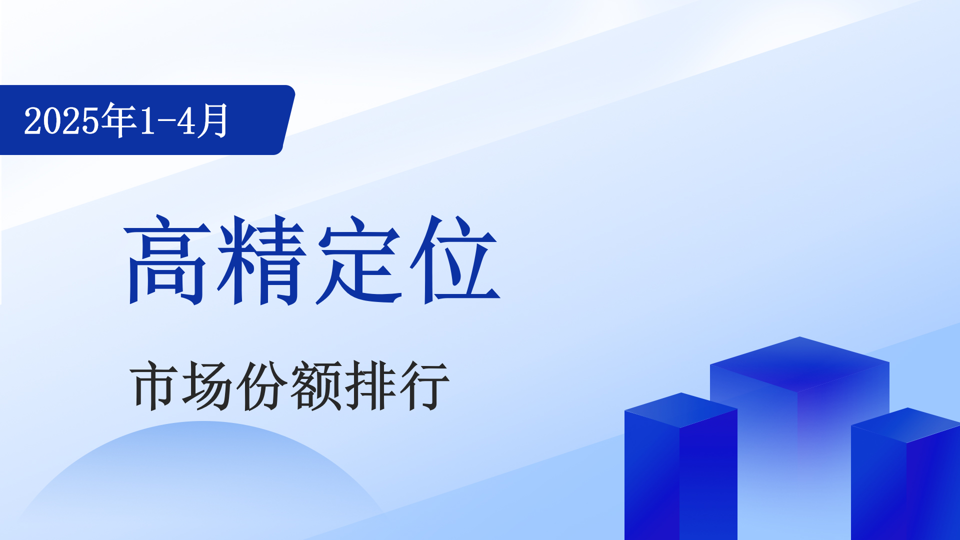 2025年1-4月

高精定位

市场份额排行